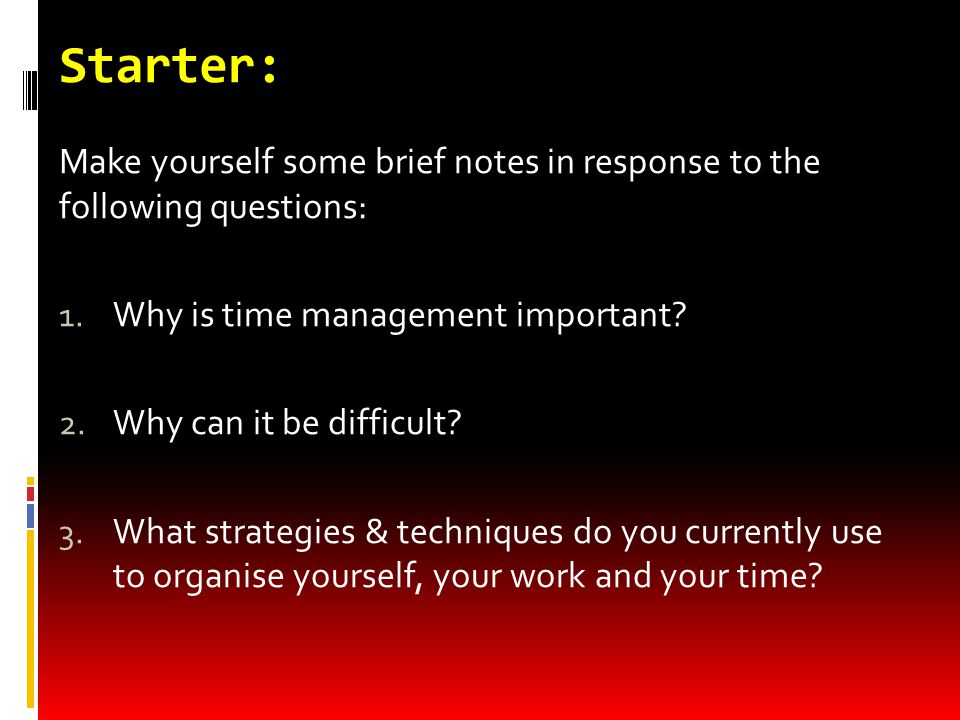 Starter:

Make yourself some brief notes in response to the following questions:

1. Why is time management important?

2. Why can it be difficult?

3. What strategies & techniques do you currently use to organise yourself, your work and your time?